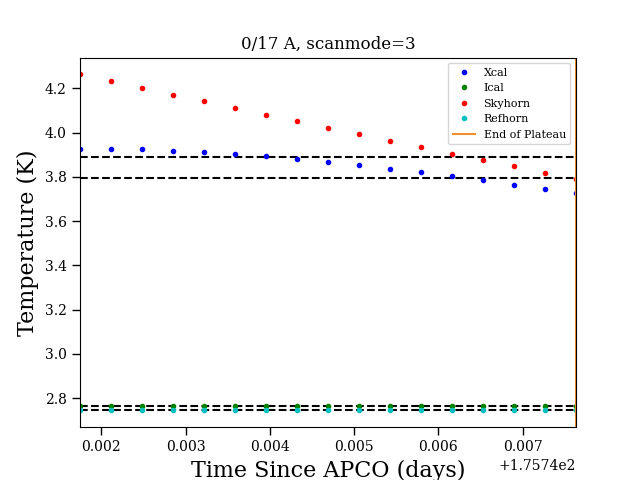 0/17 A, scanmode=3

Xcal
Ical
Skyhorn
Refhorn
End of Plateau

Temperature (K)

4.2
4.0
3.8
3.6
3.4
3.2
3.0
2.8

0.002
0.003
0.004
0.005
0.006
0.007
+1.7574e2

Time Since APCO (days)